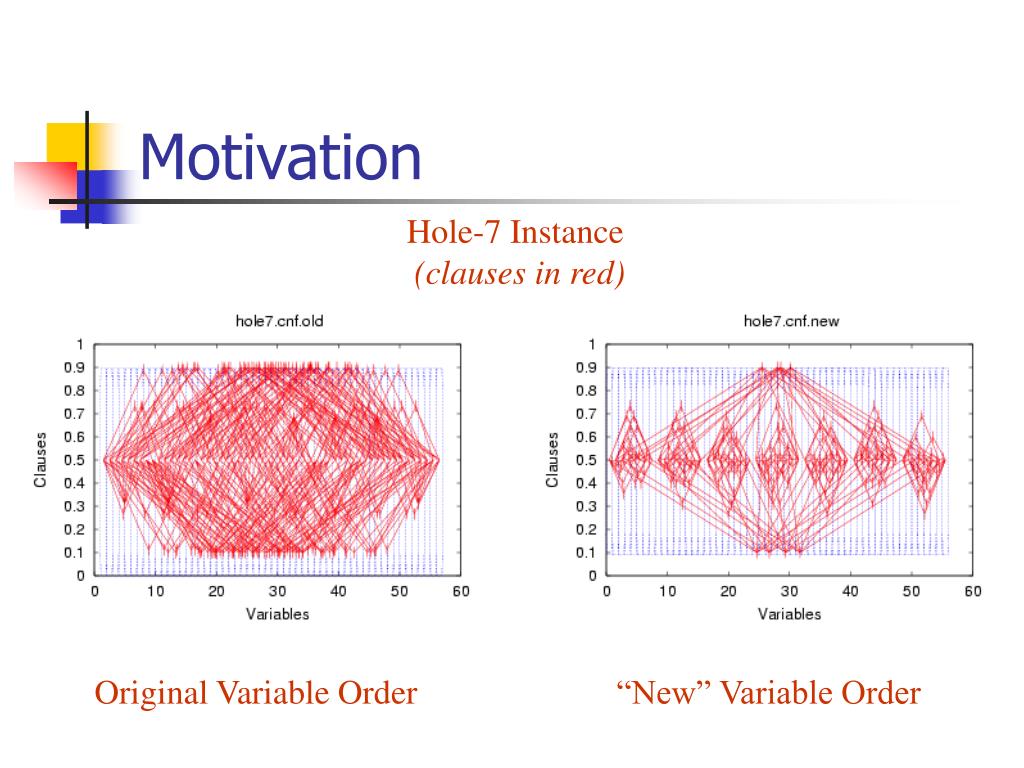 Motivation

Hole-7 Instance
(clauses in red)

hole7.cnf.old

Clauses

1
0.9
0.8
0.7
0.6
0.5
0.4
0.3
0.2
0.1
0

0 10 20 30 40 50 60

Variables

hole7.cnf.new

Clauses

1
0.9
0.8
0.7
0.6
0.5
0.4
0.3
0.2
0.1
0

0 10 20 30 40 50 60

Variables

Original Variable Order

“New” Variable Order